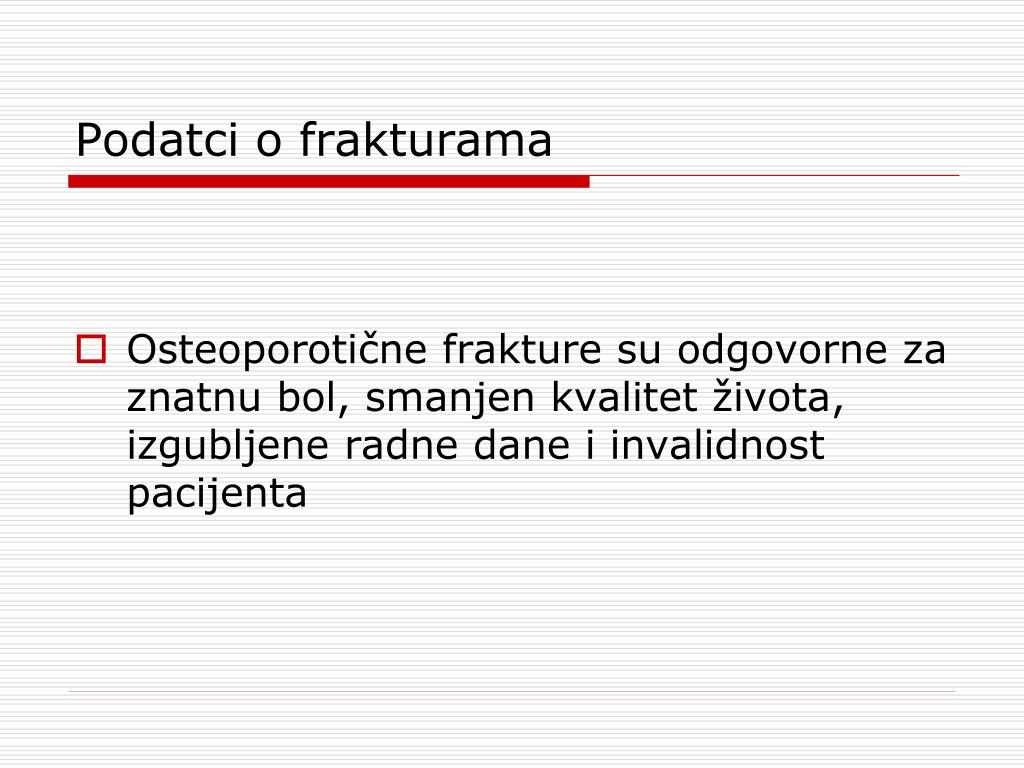 Podatci o frakturama

Osteoporotične frakture su odgovorne za znatnu bol, smanjen kvalitet života, izgubljene radne dane i invalidnost pacijenta